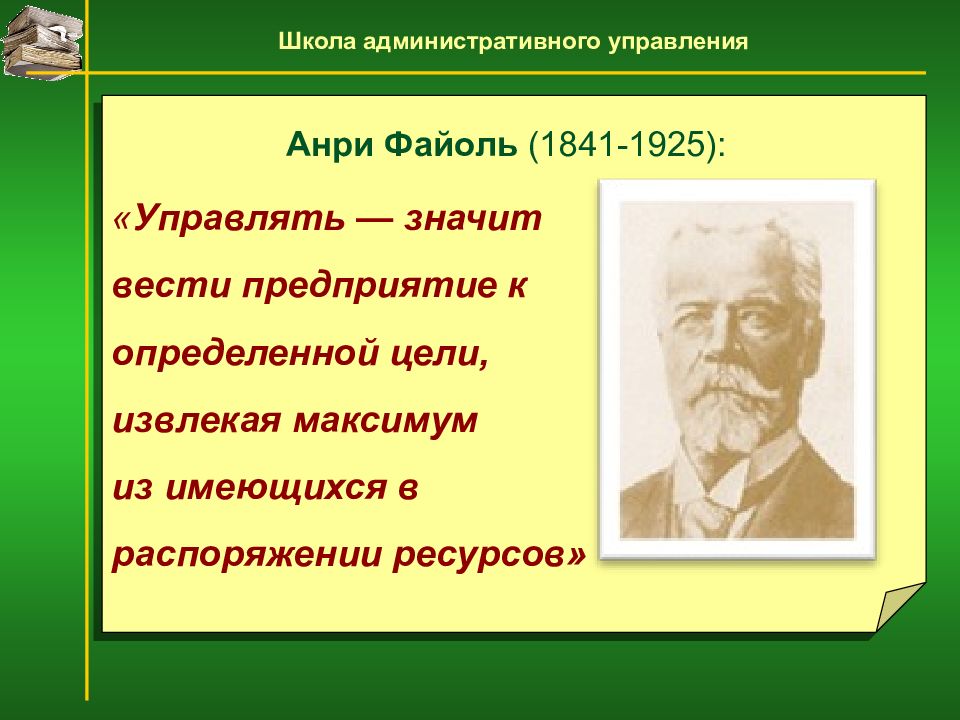 Школа административного управления

Анри Файоль (1841-1925):

«Управлять — значит вести предприятие к определенной цели, извлекая максимум из имеющихся в распоряжении ресурсов»